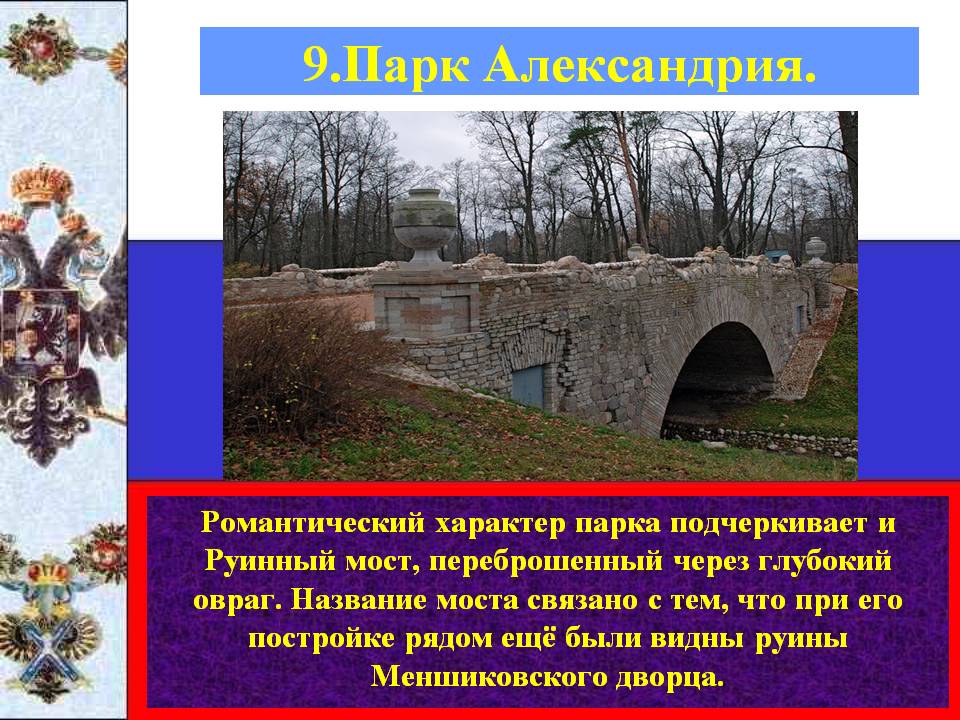 9.Парк Александрия.

Романтический характер парка подчеркивает и Руинный мост, переброшенный через глубокий овраг. Название моста связано с тем, что при его постройке рядом ещё были видны руины Меншиковского дворца.